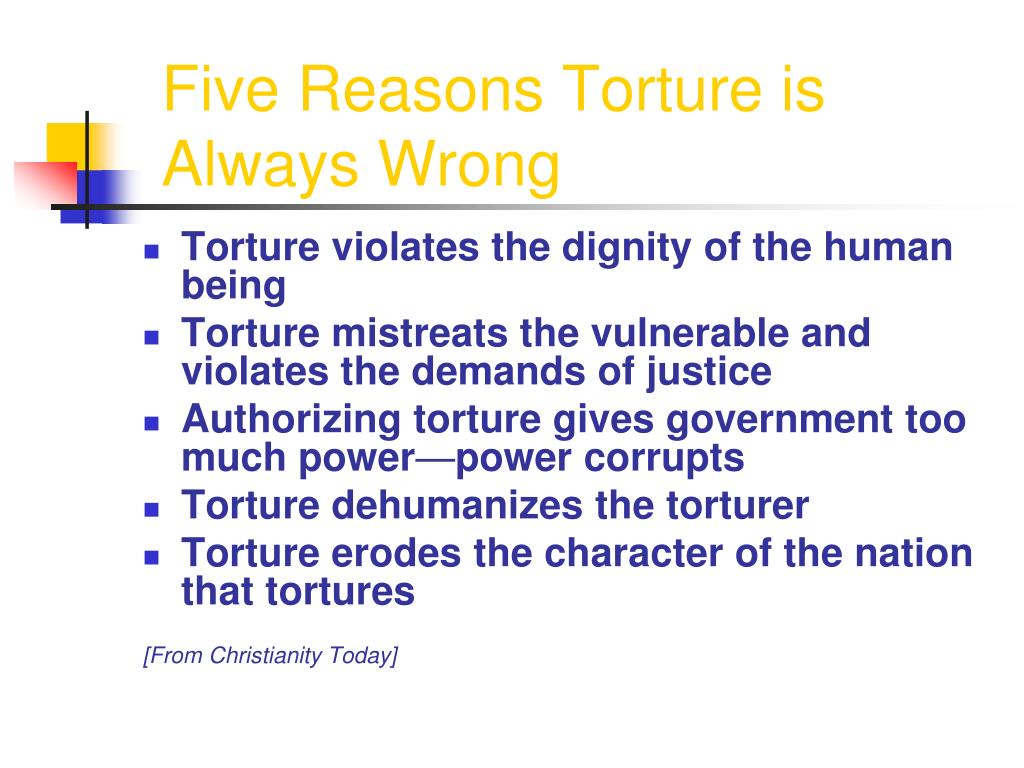 Five Reasons Torture is Always Wrong

- Torture violates the dignity of the human being
- Torture mistreats the vulnerable and violates the demands of justice
- Authorizing torture gives government too much power—power corrupts
- Torture dehumanizes the torturer
- Torture erodes the character of the nation that tortures

[From Christianity Today]